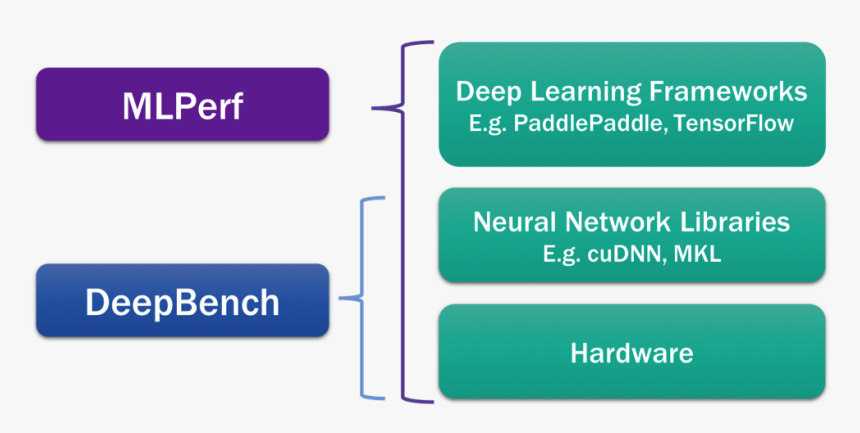 MLPerf

DeepBench

Deep Learning Frameworks
E.g. PaddlePaddle, TensorFlow

Neural Network Libraries
E.g. cuDNN, MKL

Hardware